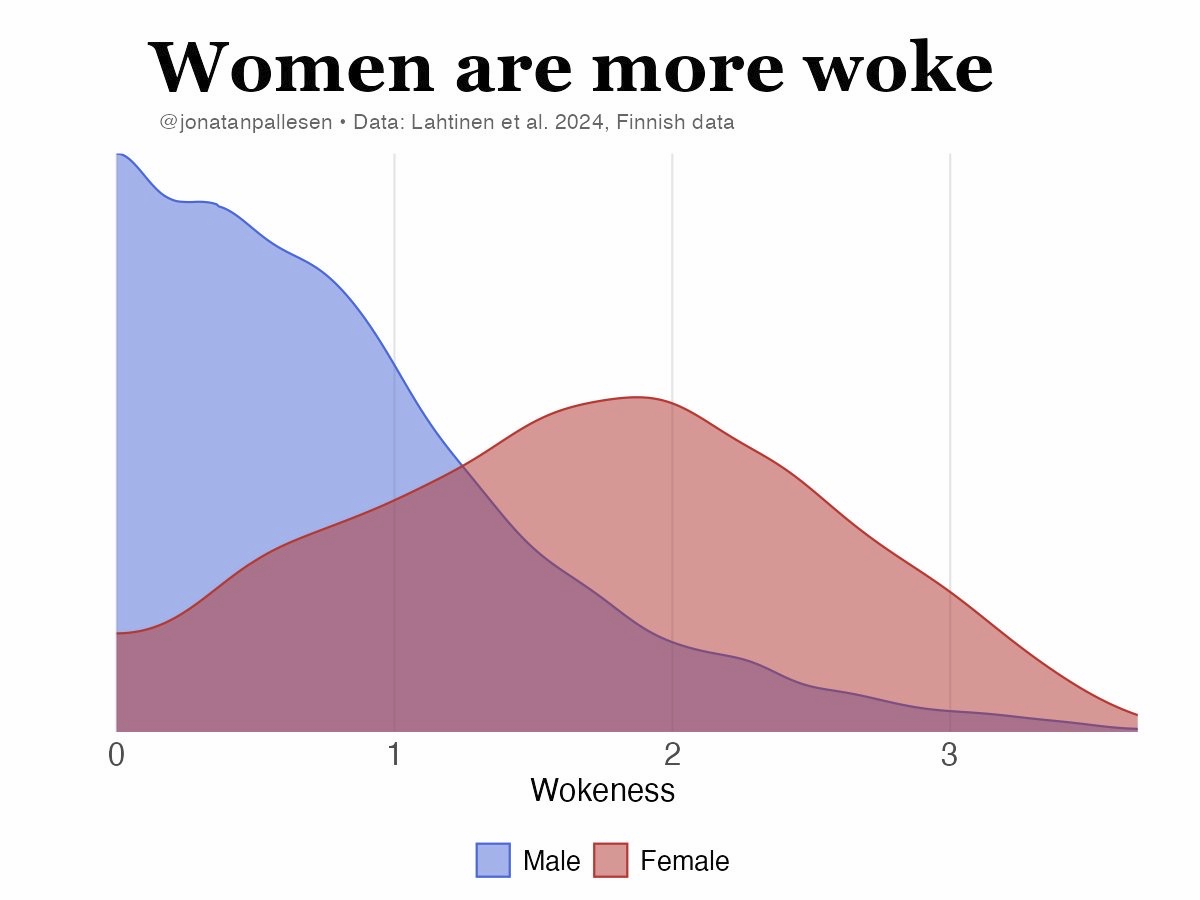 Women are more woke

@jonatanpallesen • Data: Lahtinen et al. 2024, Finnish data

0
1
2
3

Wokeness

Male Female